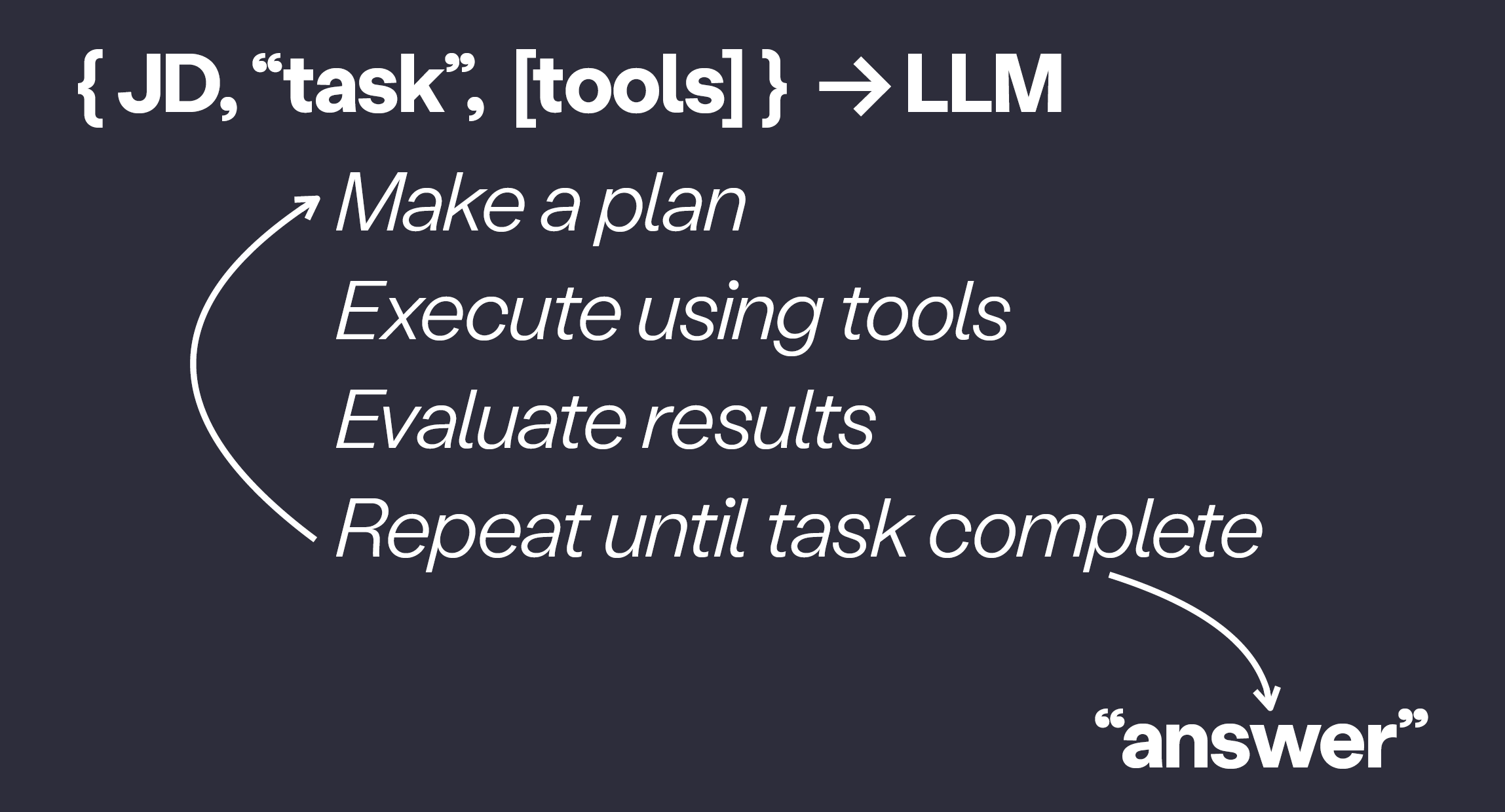 { JD, “task”, [tools] } → LLM

Make a plan
Execute using tools
Evaluate results
Repeat until task complete

“answer”